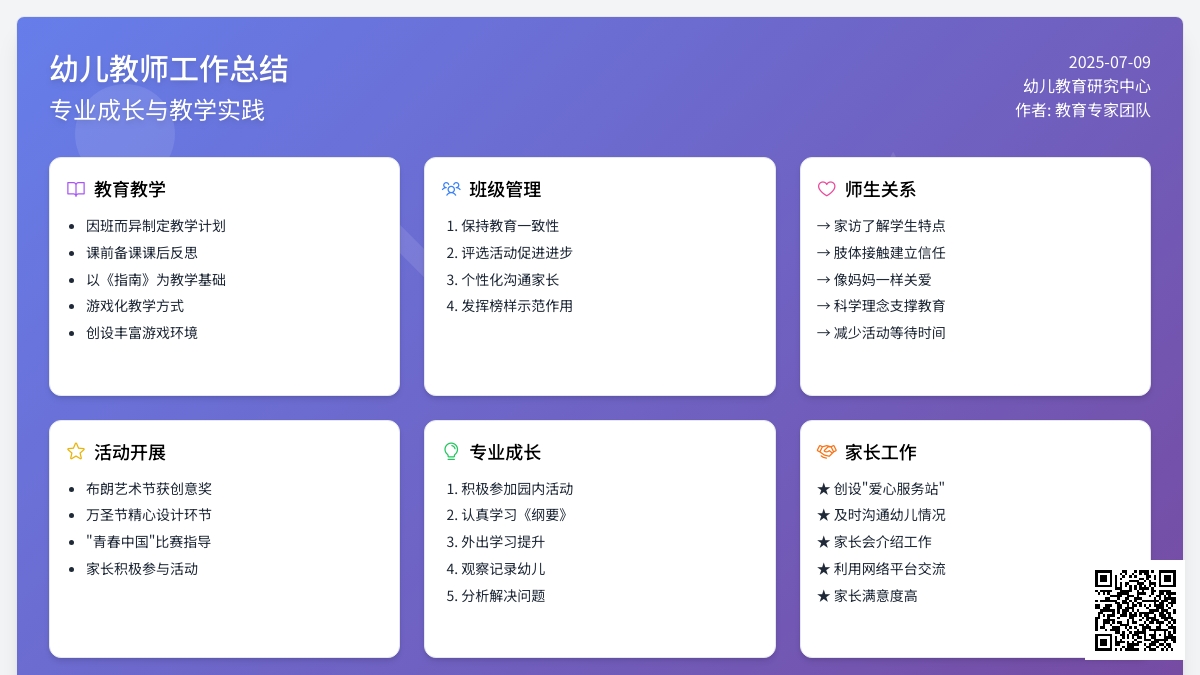 幼儿教师工作总结

专业成长与教学实践

2025-07-09
幼儿教育研究中心
作者: 教育专家团队

教育教学

- 因班而异制定教学计划
- 课前备课课后反思
- 以《指南》为教学基础
- 游戏化教学方式
- 创设丰富游戏环境

班级管理

1. 保持教育一致性
2. 评选活动促进进步
3. 个性化沟通家长
4. 发挥榜样示范作用

师生关系

→ 家访了解学生特点
→ 肢体接触建立信任
→ 像妈妈一样关爱
→ 科学理念支撑教育
→ 减少活动等待时间

活动开展

- 布朗艺术节获创意奖
- 万圣节精心设计环节
- "青春中国"比赛指导
- 家长积极参与活动

专业成长

1. 积极参加园内活动
2. 认真学习《纲要》
3. 外出学习提升
4. 观察记录幼儿
5. 分析解决问题

家长工作

★ 创设"爱心服务站"
★ 及时沟通幼儿情况
★ 家长会介绍工作
★ 利用网络平台交流
★ 家长满意度高